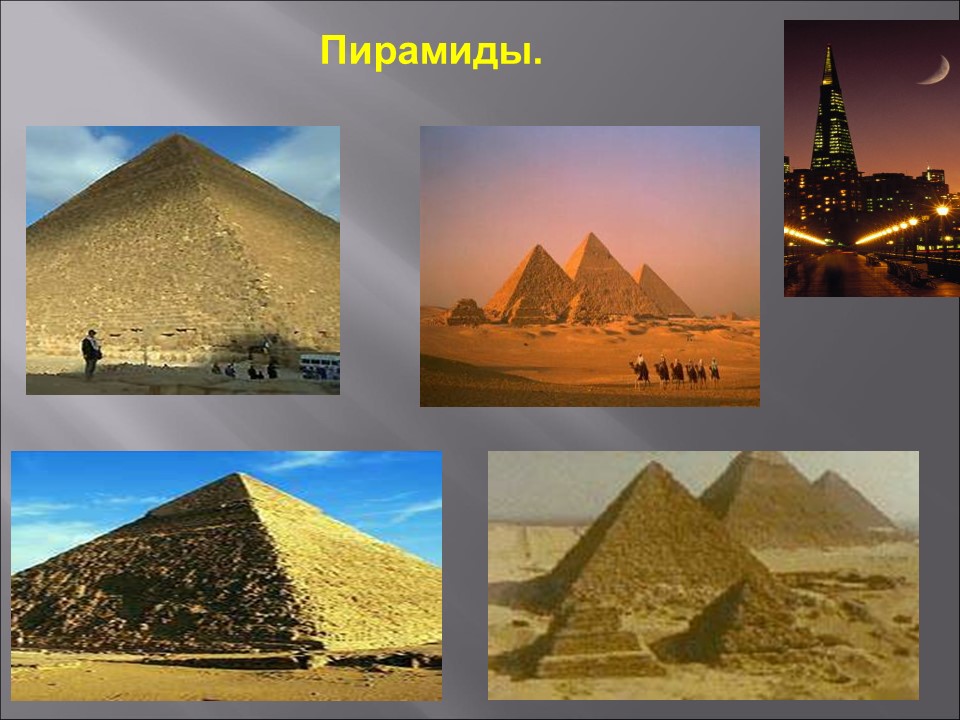 Пирамиды.